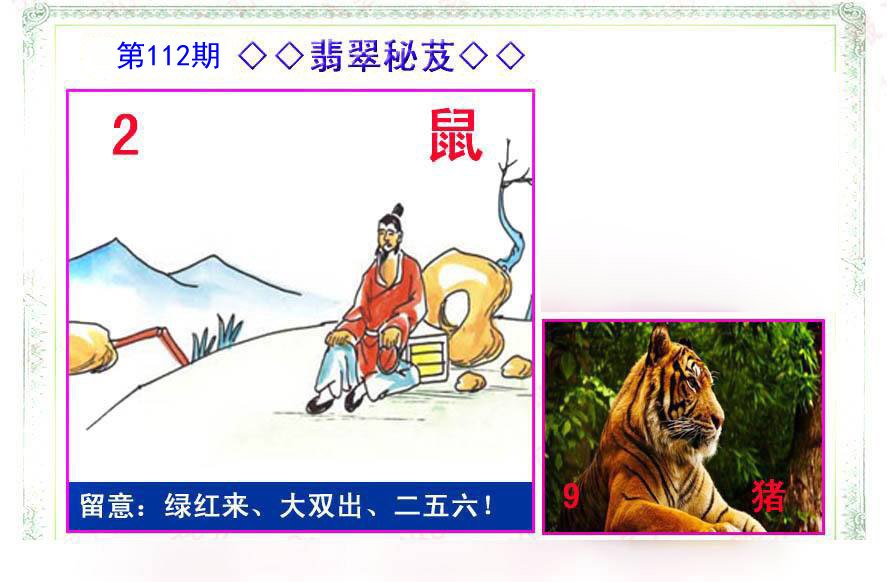 第112期 ◇◇翡翠秘芨◇◇

2 鼠

留意：绿红来、大双出、二五六！

9 猪